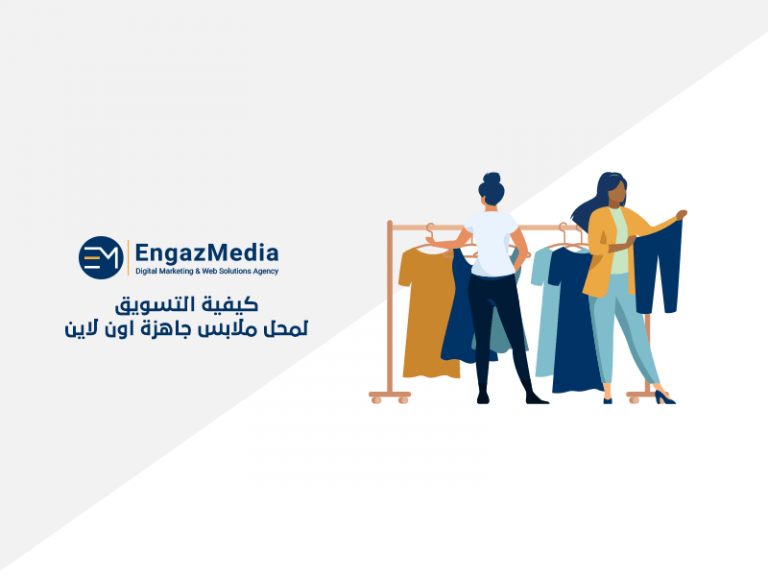 EM EngazMedia
Digital Marketing & Web Solutions Agency

كيفية التسويق
لمحل ملابس جاهزة اون لاين